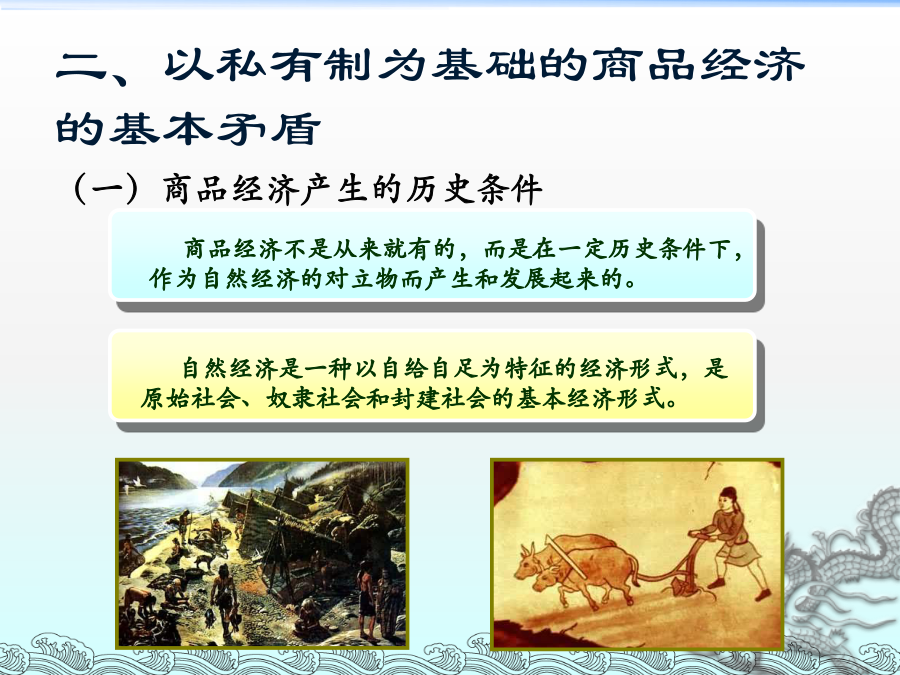 二、以私有制为基础的商品经济的基本矛盾

（一）商品经济产生的历史条件

商品经济不是从来就有的，而是在一定历史条件下，作为自然经济的对立物而产生和发展起来的。

自然经济是一种以自给自足为特征的经济形式，是原始社会、奴隶社会和封建社会的基本经济形式。